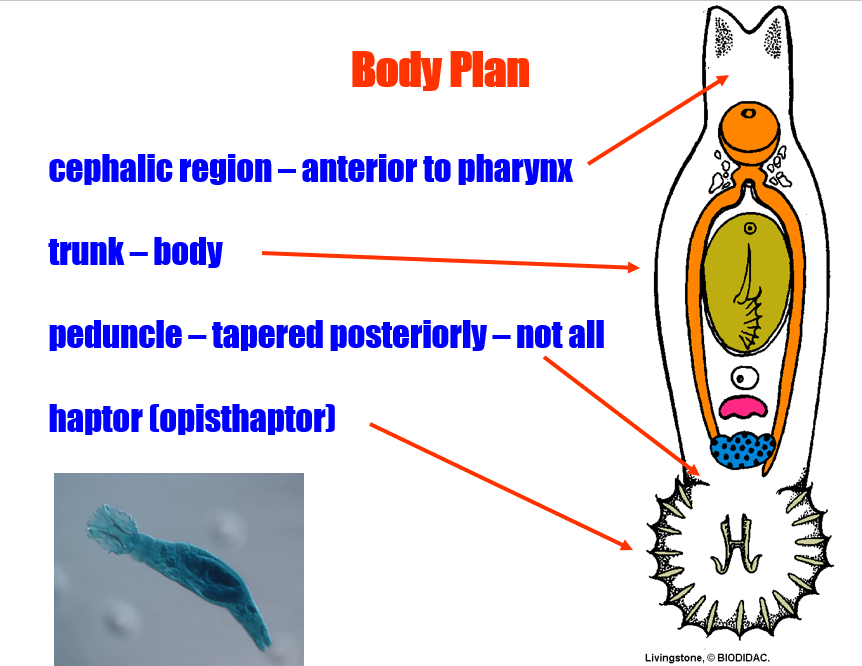 Body Plan

cephalic region – anterior to pharynx

trunk – body

peduncle – tapered posteriorly – not all

haptor (opisthaptor)

Livingstone, © BIODIDAC.